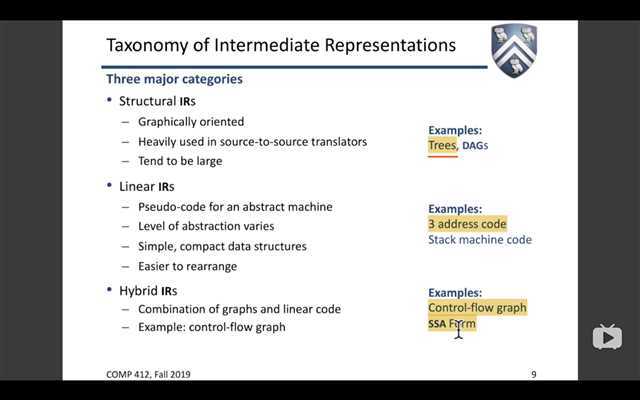 Taxonomy of Intermediate Representations

Three major categories

• Structural IRs
– Graphically oriented
– Heavily used in source-to-source translators
– Tend to be large

Examples:
Trees, DAGs

• Linear IRs
– Pseudo-code for an abstract machine
– Level of abstraction varies
– Simple, compact data structures
– Easier to rearrange

Examples:
3 address code
Stack machine code

• Hybrid IRs
– Combination of graphs and linear code
– Example: control-flow graph

Examples:
Control-flow graph
SSA Form

COMP 412, Fall 2019

9